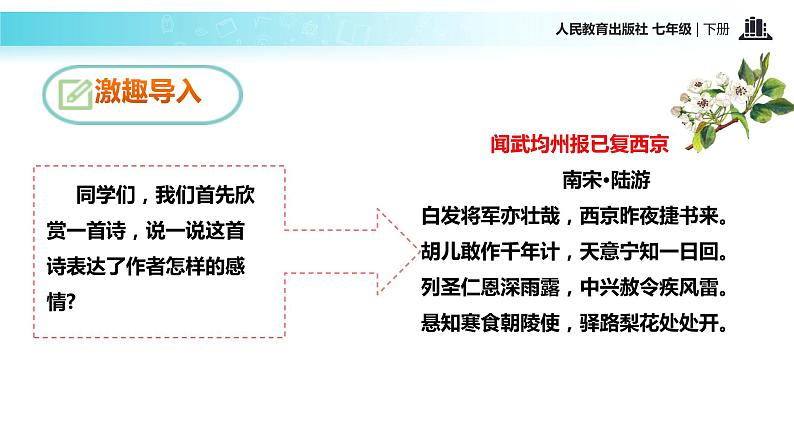 人民教育出版社 七年级 | 下册

激趣导入

同学们，我们首先欣赏一首诗，说一说这首诗表达了作者怎样的感情?

闻武均州报已复西京

南宋•陆游

白发将军亦壮哉，西京昨夜捷书来。
胡儿敢作千年计，天意宁知一日回。
列圣仁恩深雨露，中兴赦令疾风雷。
悬知寒食朝陵使，驿路梨花处处开。